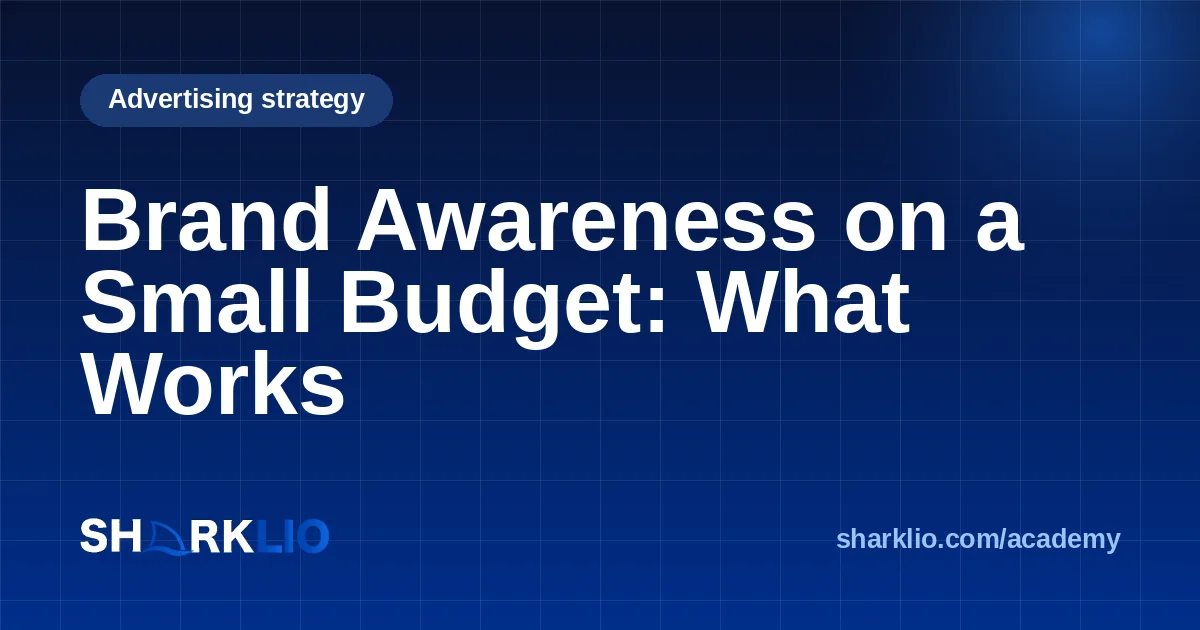 Advertising strategy

Brand Awareness on a Small Budget: What Works

SHARKLIO

sharklio.com/academy